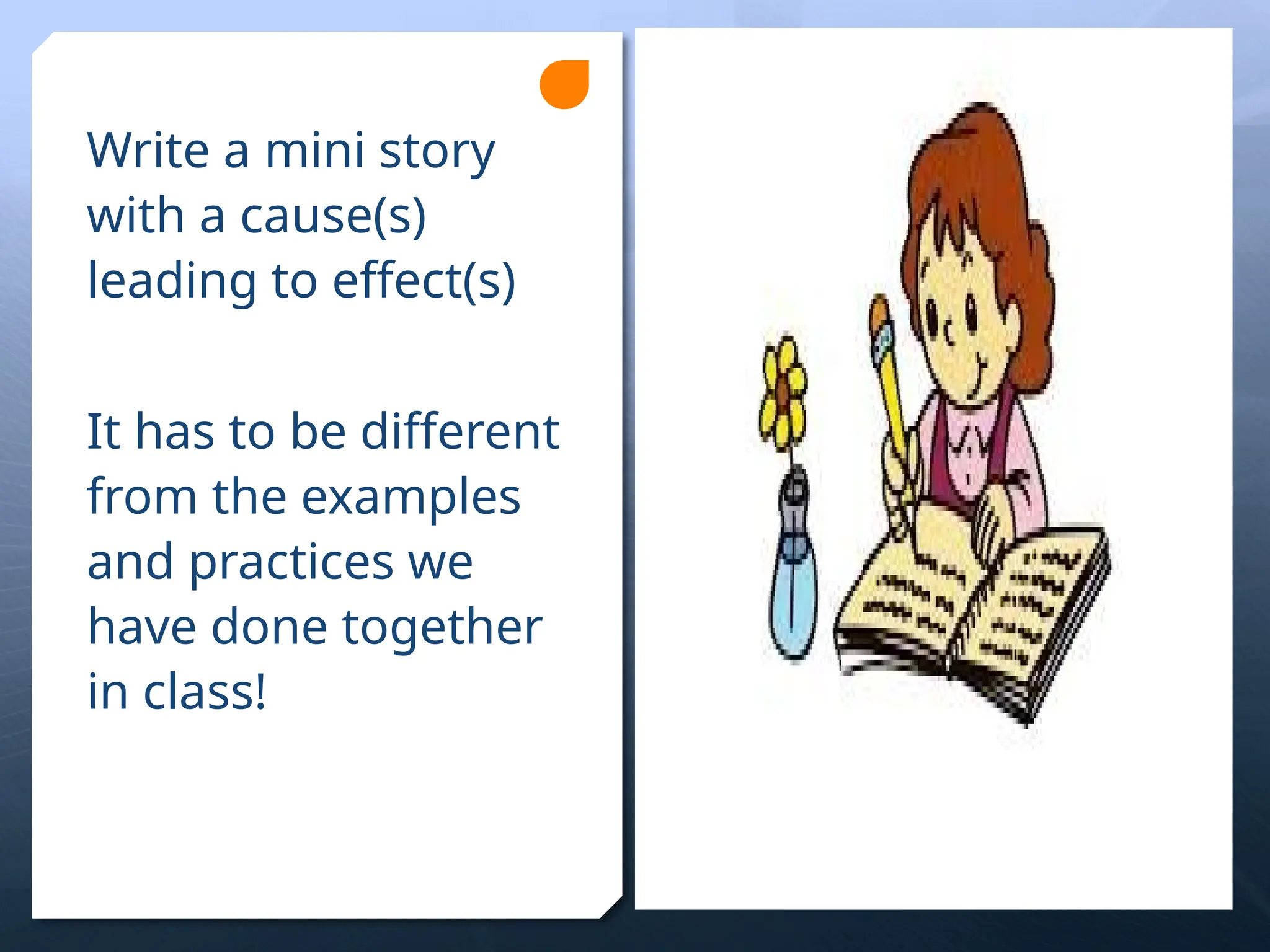 Write a mini story with a cause(s) leading to effect(s)

It has to be different from the examples and practices we have done together in class!